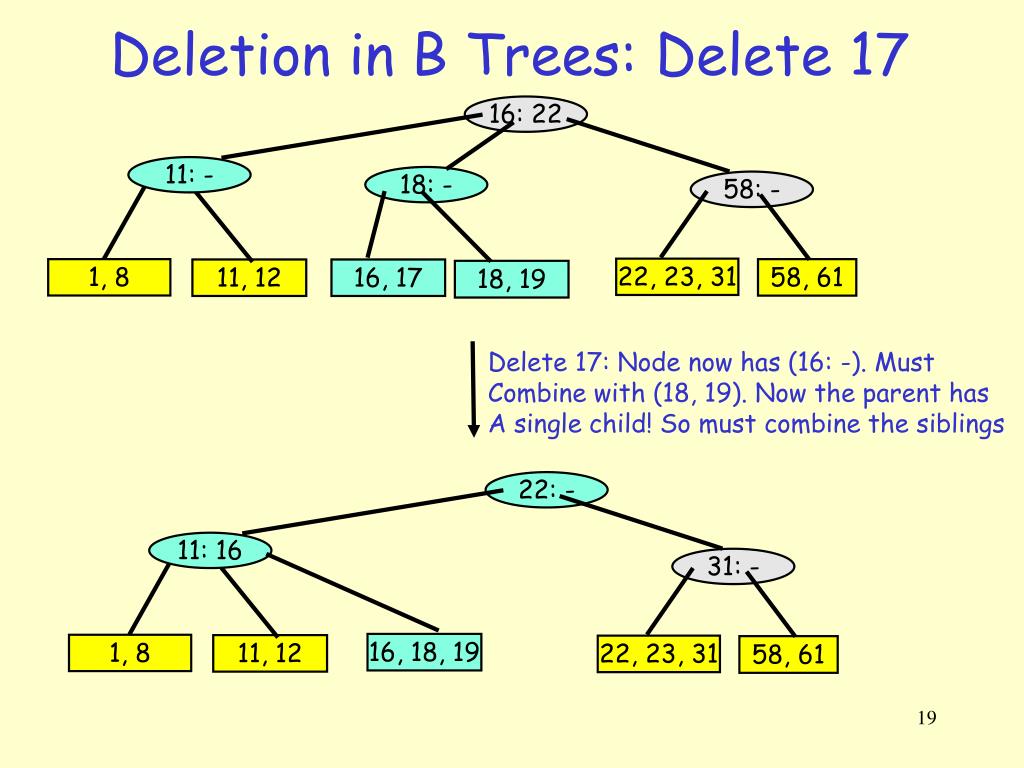 Deletion in B Trees: Delete 17

16: 22

11: -

18: -

58: -

1, 8

11, 12

16, 17

18, 19

22, 23, 31

58, 61

Delete 17: Node now has (16: -). Must Combine with (18, 19). Now the parent has A single child! So must combine the siblings

22: -

11: 16

31: -

1, 8

11, 12

16, 18, 19

22, 23, 31

58, 61

19